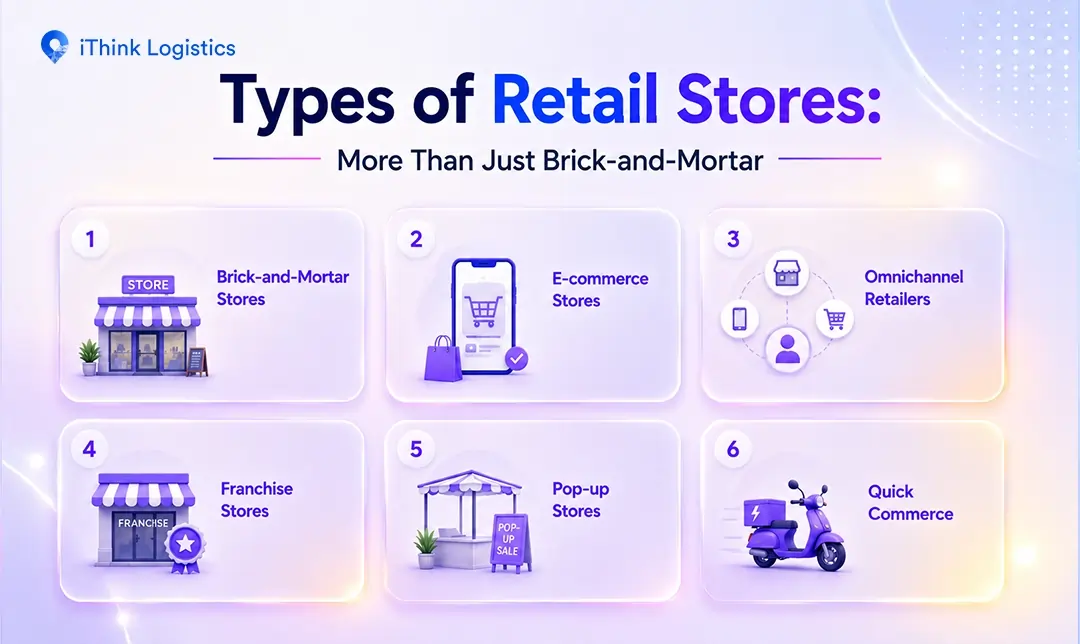 iThink Logistics

Types of Retail Stores:

More Than Just Brick-and-Mortar

1
STORE
Brick-and-Mortar Stores

2
E-commerce Stores

3
Omnichannel Retailers

4
FRANCISE
Franchise Stores

5
POP-UP SALE
Pop-up Stores

6
Quick Commerce